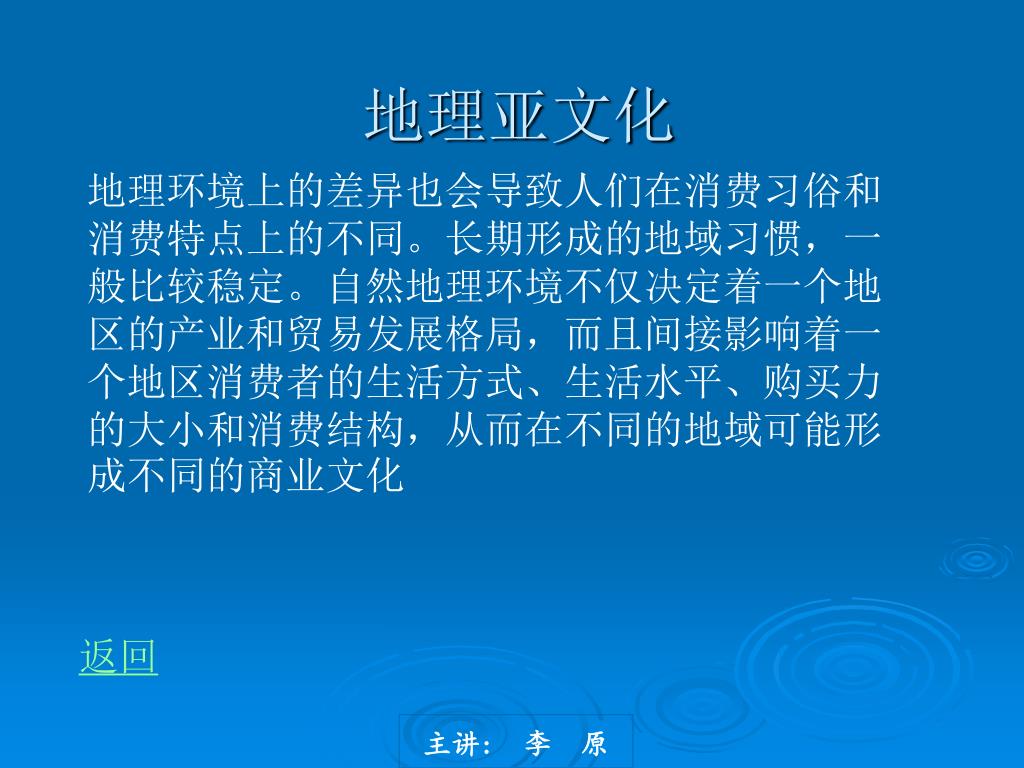 地理亚文化

地理环境上的差异也会导致人们在消费习俗和消费特点上的不同。长期形成的地域习惯，一般比较稳定。自然地理环境不仅决定着一个地区的产业和贸易发展格局，而且间接影响着一个地区消费者的生活方式、生活水平、购买力的大小和消费结构，从而在不同的地域可能形成不同的商业文化

返回

主讲： 李 原